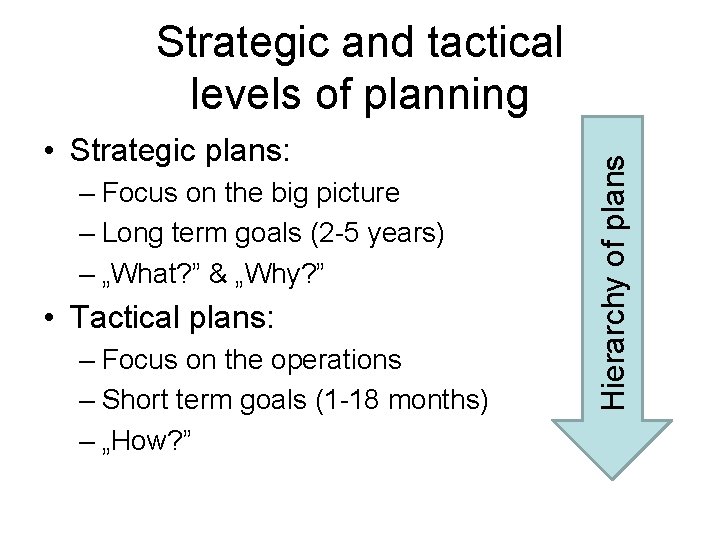 Strategic and tactical levels of planning

• Strategic plans:
– Focus on the big picture
– Long term goals (2-5 years)
– „What?" & „Why?"
• Tactical plans:
– Focus on the operations
– Short term goals (1-18 months)
– „How?"

Hierarchy of plans